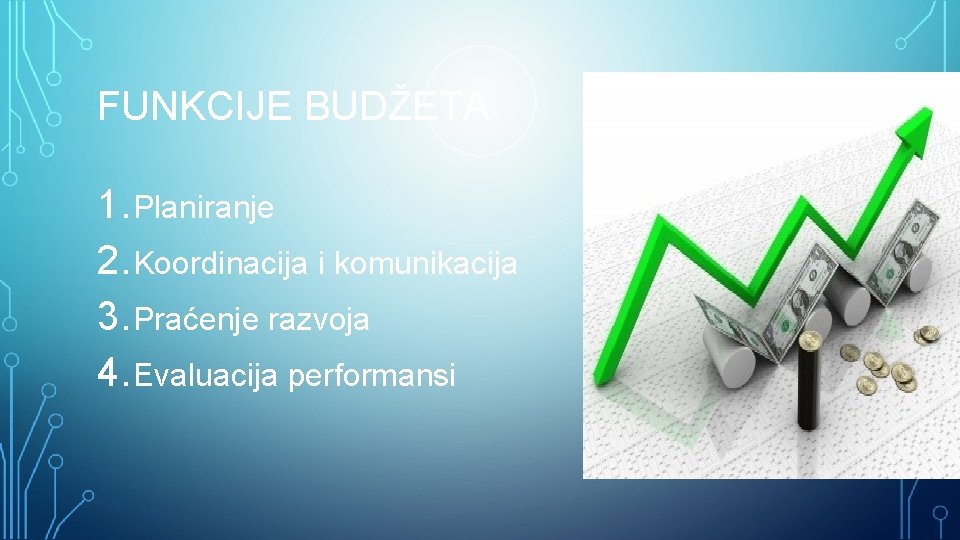 FUNKCIJE BUDŽETA

1. Planiranje
2. Koordinacija i komunikacija
3. Praćenje razvoja
4. Evaluacija performansi